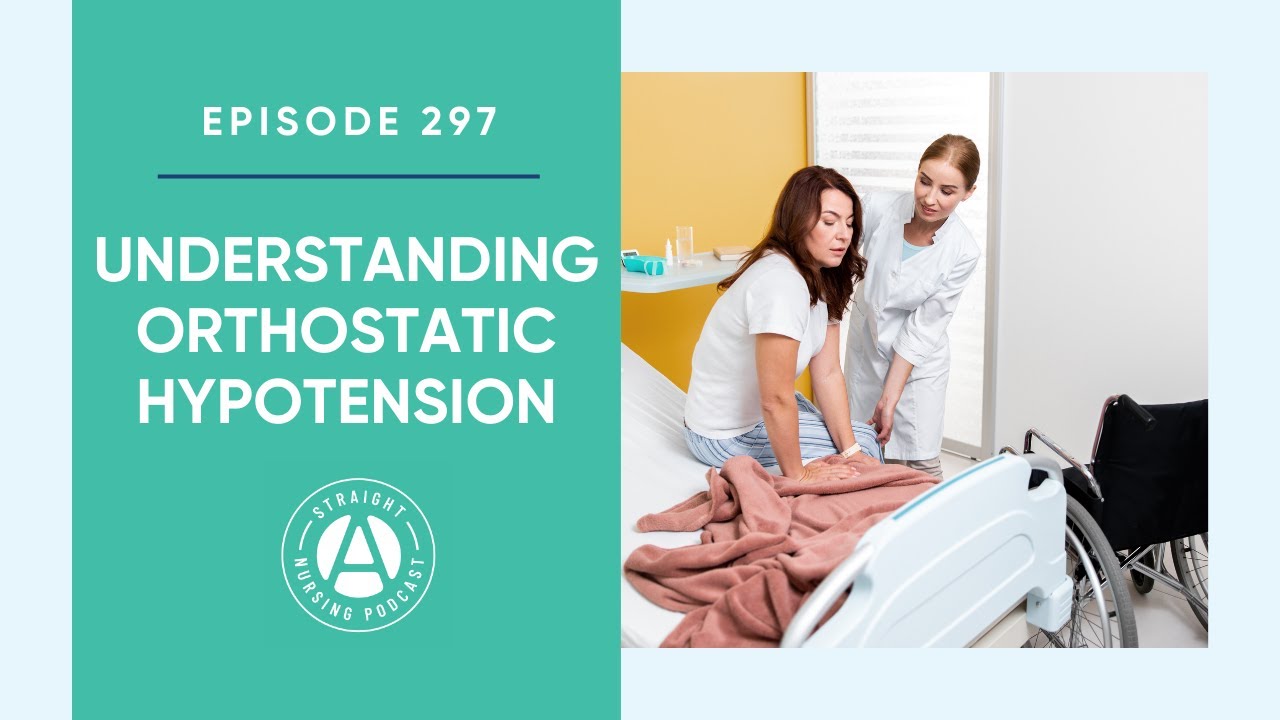 EPISODE 297

UNDERSTANDING ORTHOSTATIC HYPOTENSION

STRAIGHT A NURSING PODCAST